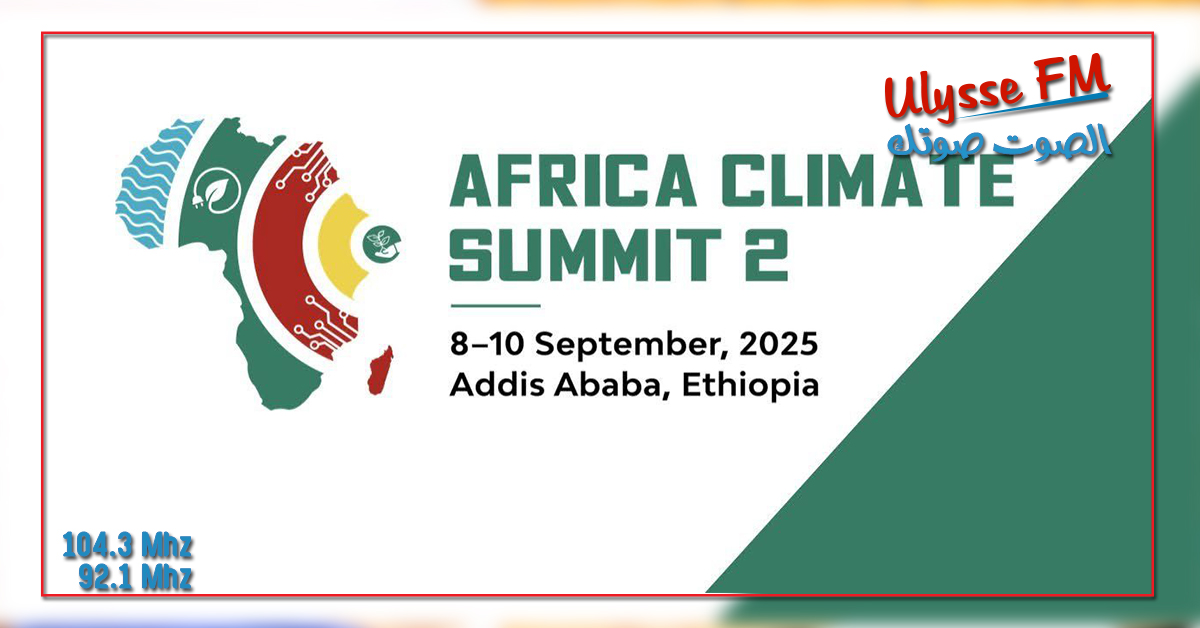 Ulysse FM
الصوت صوتك

AFRICA CLIMATE SUMMIT 2

8–10 September, 2025
Addis Ababa, Ethiopia

104.3 Mhz
92.1 Mhz